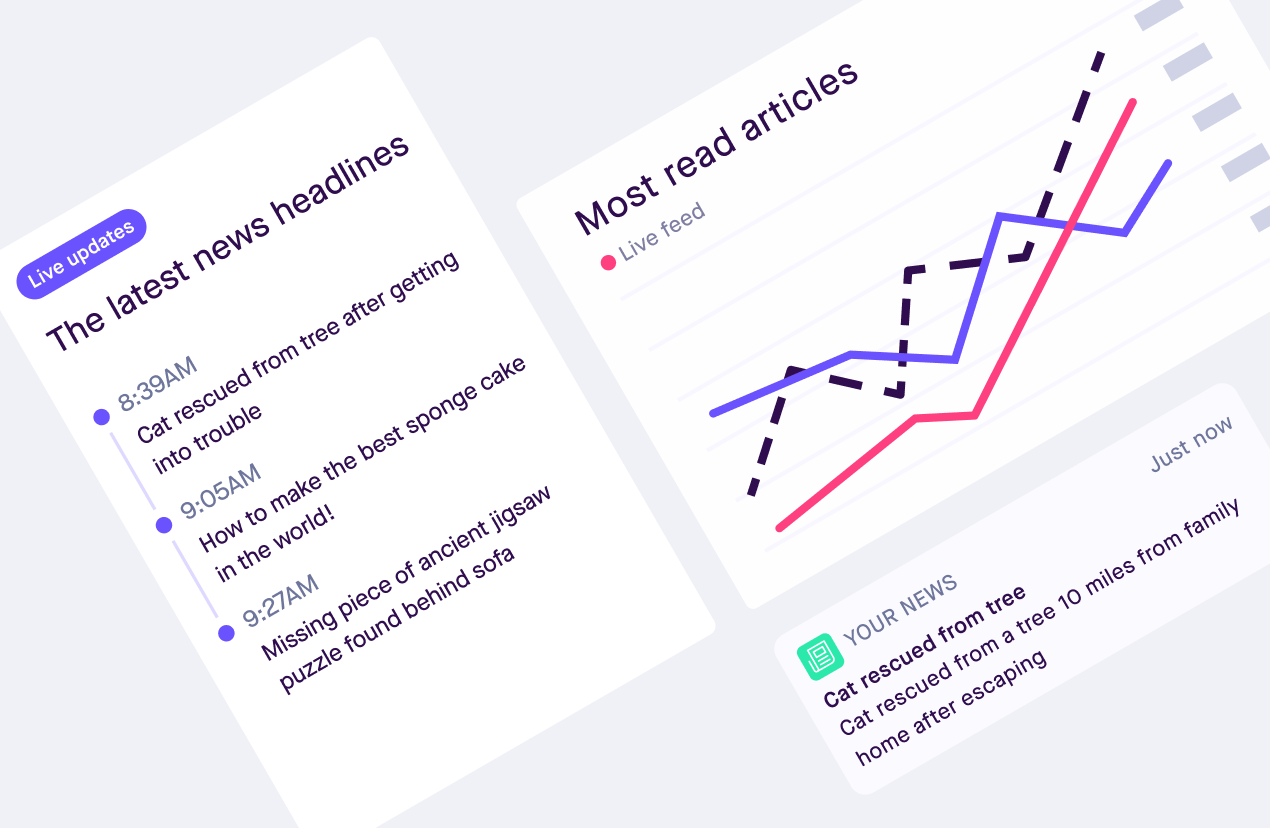 Live updates

The latest news headlines

8:39AM
Cat rescued from tree after getting into trouble

9:05AM
How to make the best sponge cake in the world!

9:27AM
Missing piece of ancient jigsaw puzzle found behind sofa

Most read articles

Live feed

Just now

YOUR NEWS
Cat rescued from tree
Cat rescued from a tree 10 miles from family home after escaping